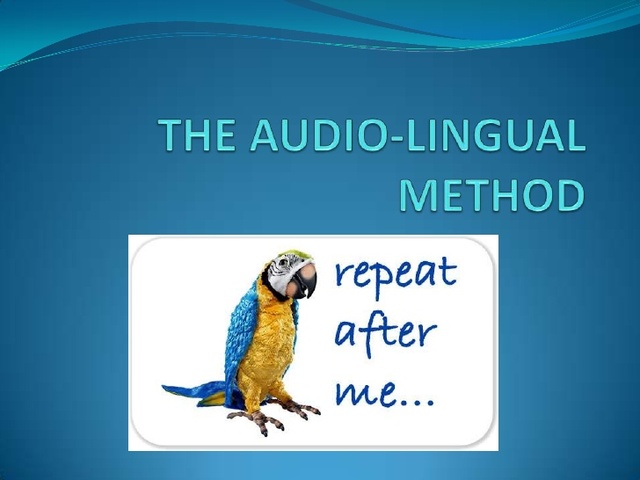 THE AUDIO-LINGUAL METHOD

repeat after me...